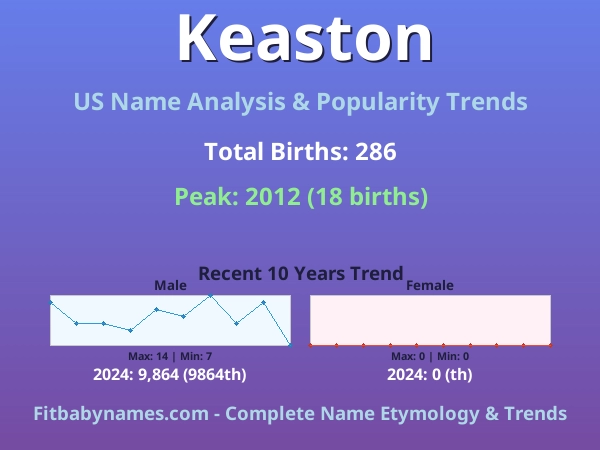 Keaston

US Name Analysis & Popularity Trends

Total Births: 286

Peak: 2012 (18 births)

Recent 10 Years Trend

Male

Max: 14 | Min: 7

2024: 9,864 (9864th)

Female

Max: 0 | Min: 0

2024: 0 (th)

Fitbabynames.com - Complete Name Etymology & Trends